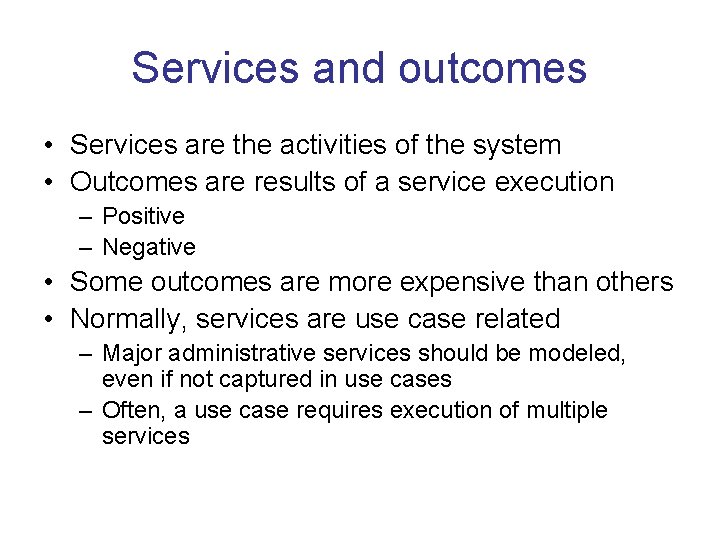 Services and outcomes

• Services are the activities of the system
• Outcomes are results of a service execution
– Positive
– Negative
• Some outcomes are more expensive than others
• Normally, services are use case related
– Major administrative services should be modeled, even if not captured in use cases
– Often, a use case requires execution of multiple services